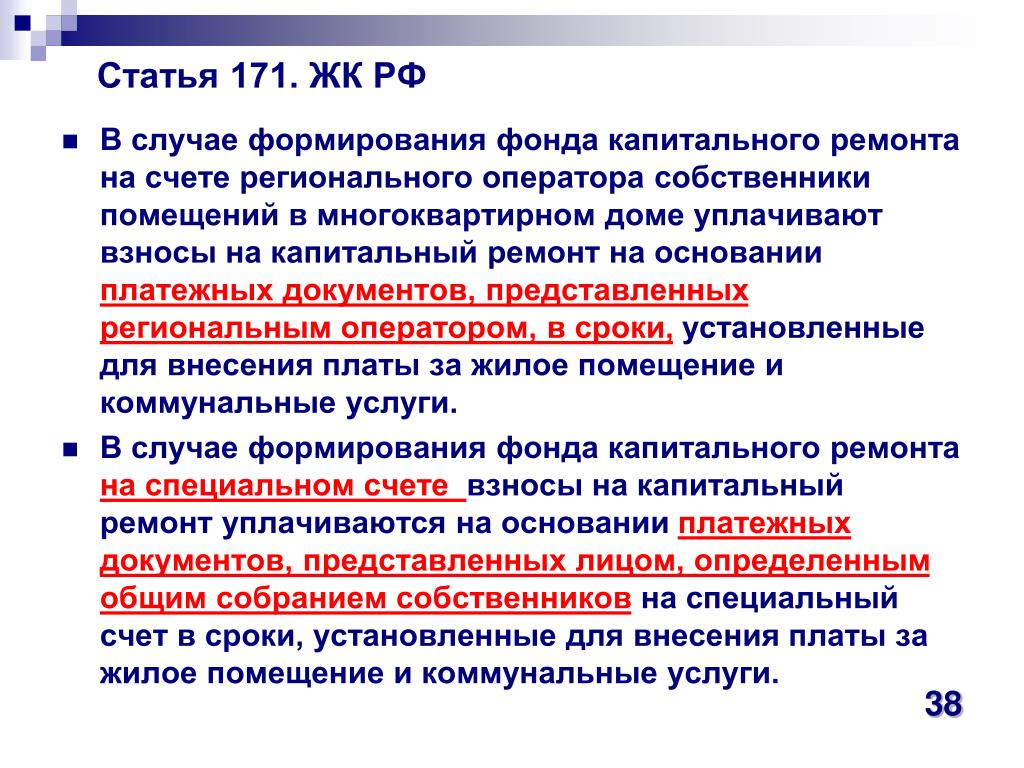 Статья 171. ЖК РФ

В случае формирования фонда капитального ремонта на счете регионального оператора собственники помещений в многоквартирном доме уплачивают взносы на капитальный ремонт на основании платежных документов, представленных региональным оператором, в сроки, установленные для внесения платы за жилое помещение и коммунальные услуги.

В случае формирования фонда капитального ремонта на специальном счете взносы на капитальный ремонт уплачиваются на основании платежных документов, представленных лицом, определенным общим собранием собственников на специальный счет в сроки, установленные для внесения платы за жилое помещение и коммунальные услуги.

38